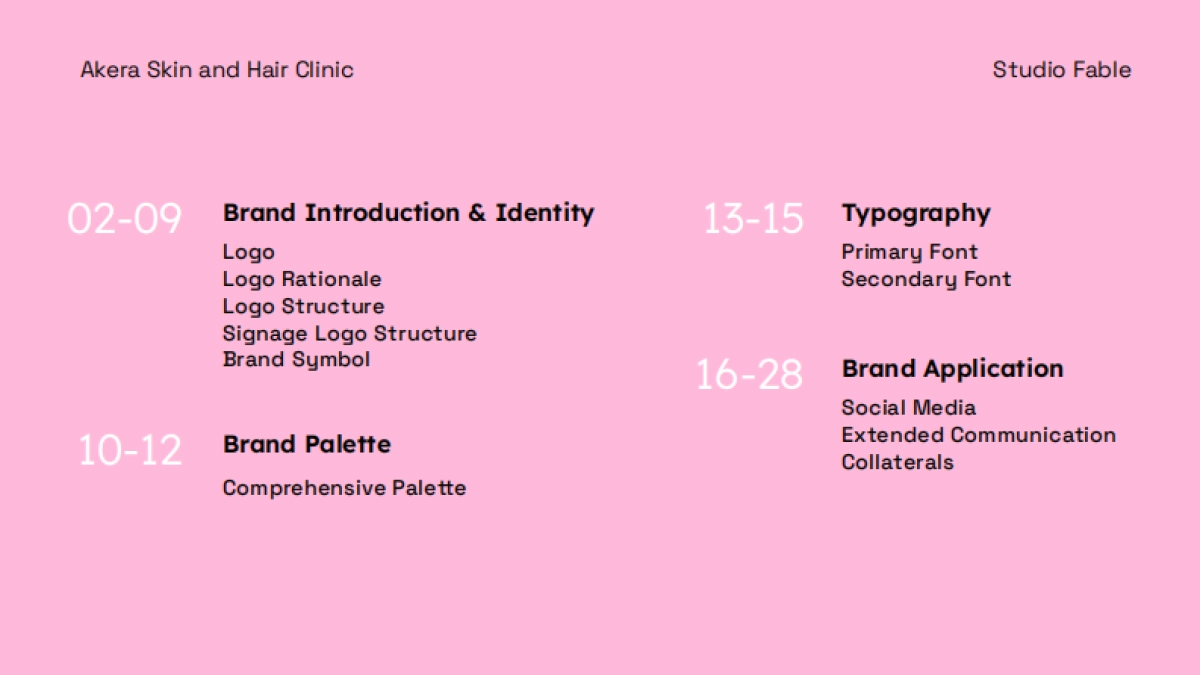 Akera Skin and Hair Clinic

Studio Fable

02-09 Brand Introduction & Identity

Logo
Logo Rationale
Logo Structure
Signage Logo Structure
Brand Symbol

10-12 Brand Palette

Comprehensive Palette

13-15 Typography

Primary Font
Secondary Font

16-28 Brand Application

Social Media
Extended Communication
Collaterals